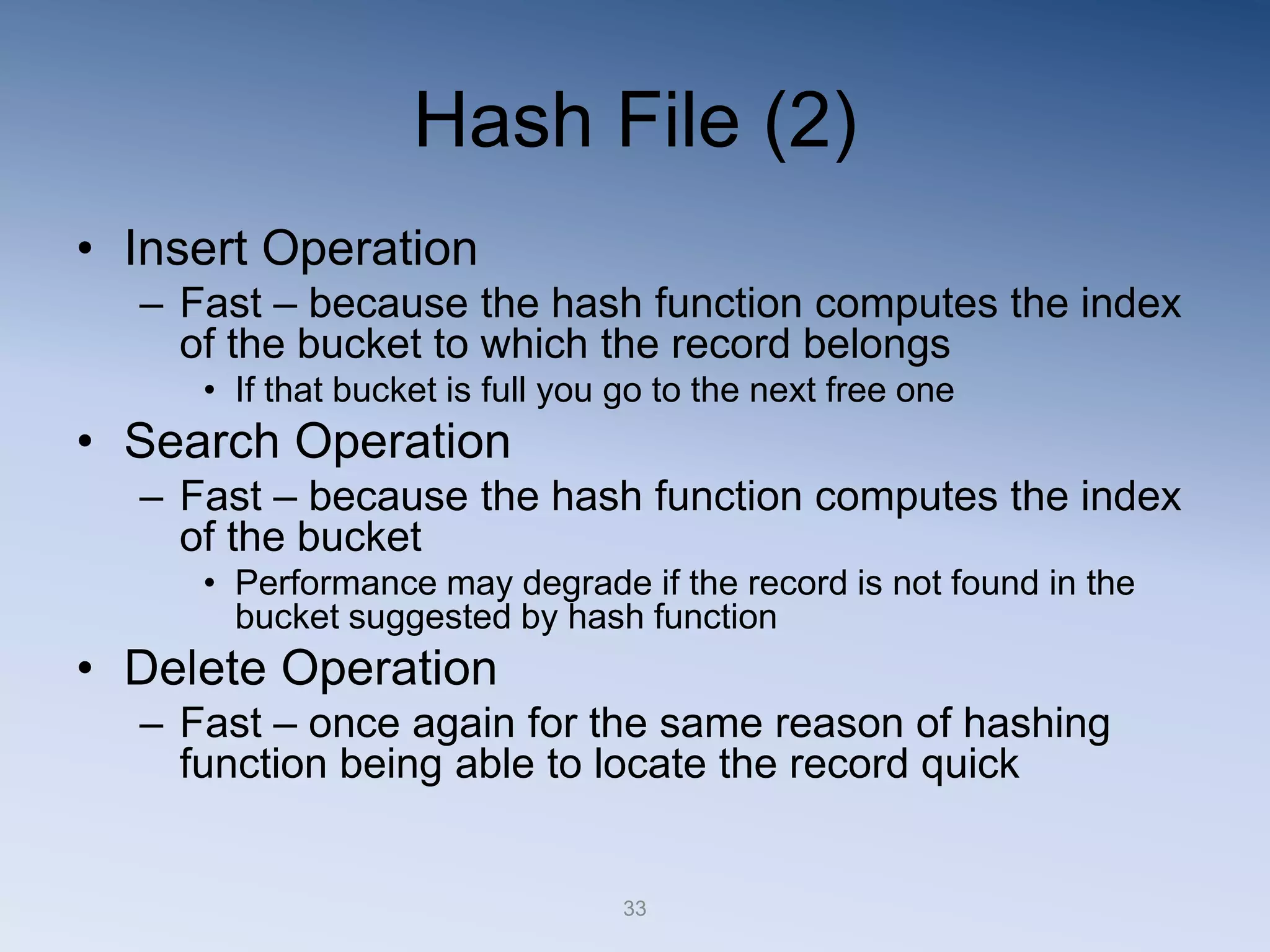 Hash File (2)

• Insert Operation
– Fast – because the hash function computes the index of the bucket to which the record belongs
• If that bucket is full you go to the next free one

• Search Operation
– Fast – because the hash function computes the index of the bucket
• Performance may degrade if the record is not found in the bucket suggested by hash function

• Delete Operation
– Fast – once again for the same reason of hashing function being able to locate the record quick

33